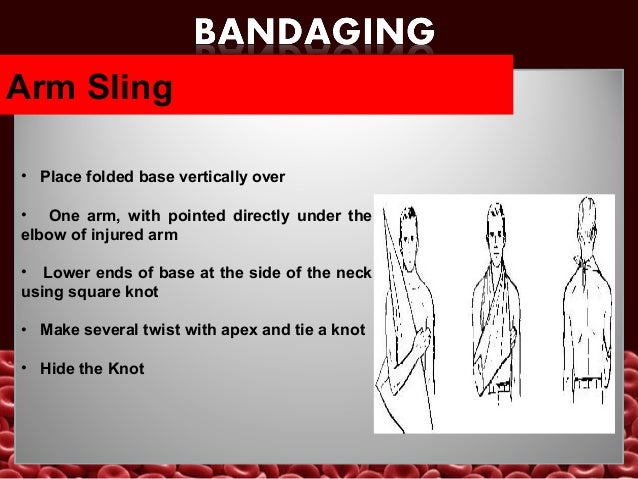 BANDAGING

Arm Sling

• Place folded base vertically over

• One arm, with pointed directly under the elbow of injured arm

• Lower ends of base at the side of the neck using square knot

• Make several twist with apex and tie a knot

• Hide the Knot